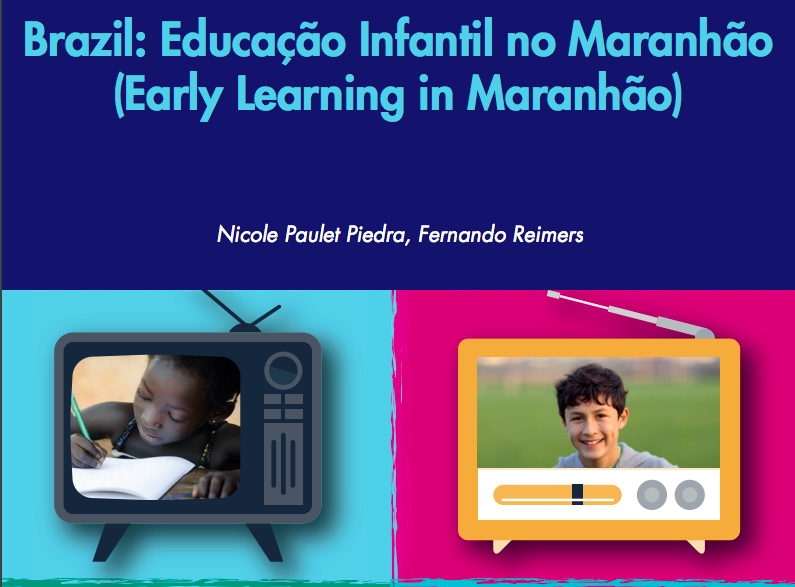 Brazil: Educação Infantil no Maranhão (Early Learning in Maranhão)

Nicole Paulet Piedra, Fernando Reimers